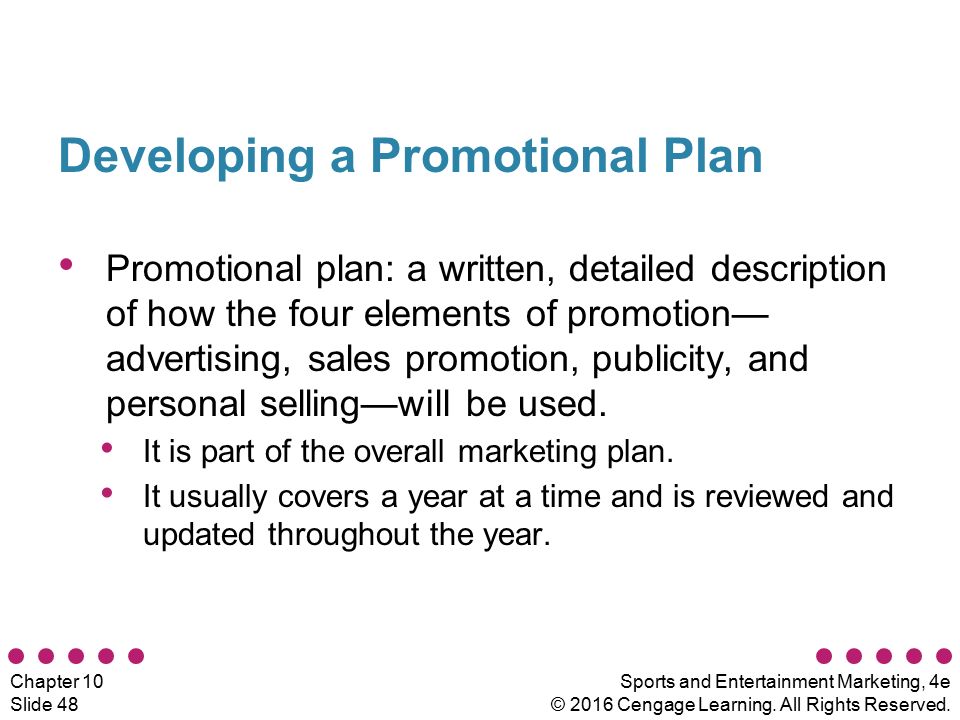 Developing a Promotional Plan

• Promotional plan: a written, detailed description of how the four elements of promotion—advertising, sales promotion, publicity, and personal selling—will be used.

• It is part of the overall marketing plan.

• It usually covers a year at a time and is reviewed and updated throughout the year.

Chapter 10
Slide 48

Sports and Entertainment Marketing, 4e
© 2016 Cengage Learning. All Rights Reserved.